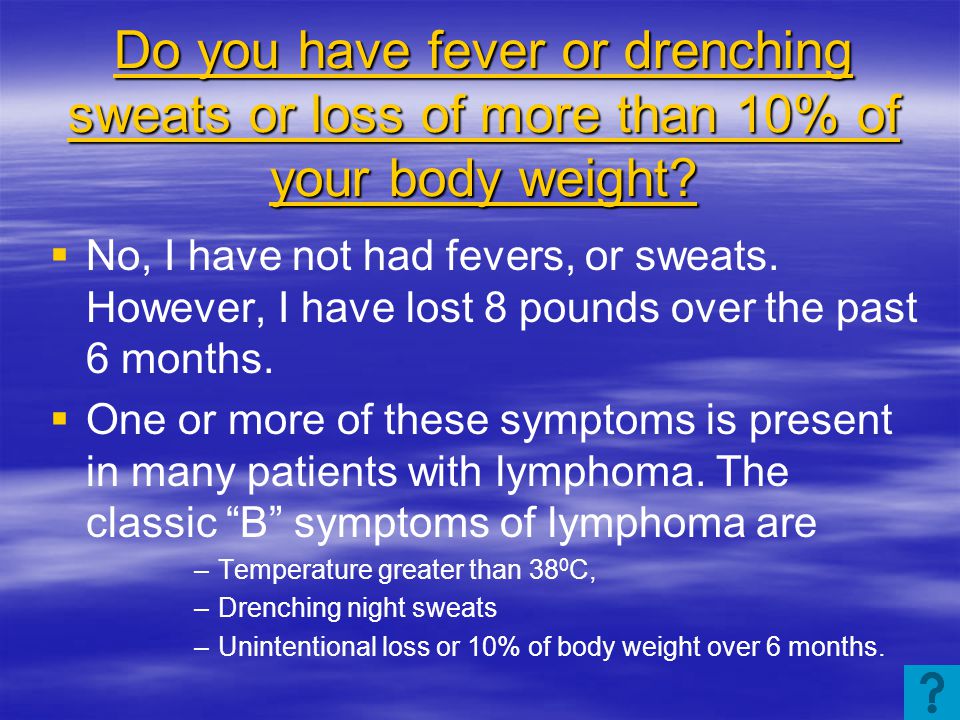 Do you have fever or drenching sweats or loss of more than 10% of your body weight?

▪ No, I have not had fevers, or sweats. However, I have lost 8 pounds over the past 6 months.

▪ One or more of these symptoms is present in many patients with lymphoma. The classic “B” symptoms of lymphoma are

– Temperature greater than $38^0$C,
– Drenching night sweats
– Unintentional loss or 10% of body weight over 6 months.

?